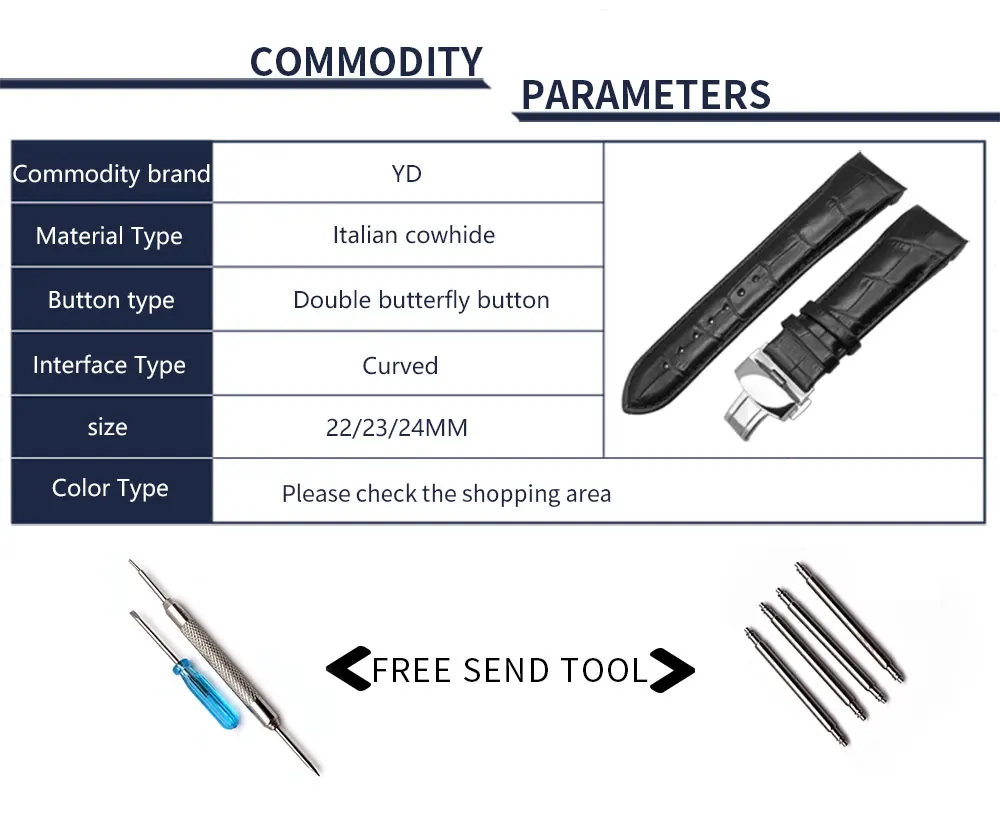 COMMODITY PARAMETERS

| Commodity brand | YD |
|---|---|
| Material Type | Italian cowhide |
| Button type | Double butterfly button |
| Interface Type | Curved |
| size | 22/23/24MM |
| Color Type | Please check the shopping area |

FREE SEND TOOL